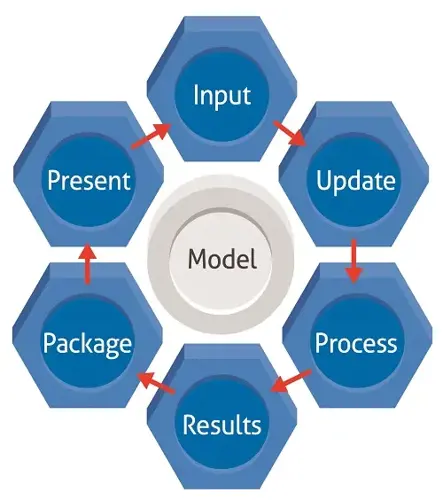 Input
Update
Process
Results
Package
Present
Model